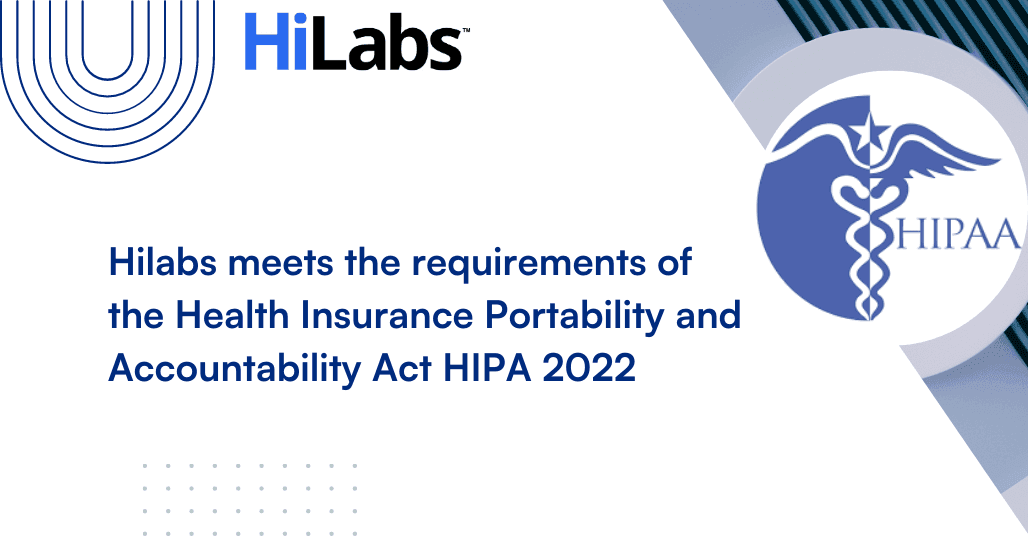 HiLabs™

HIPAA

Hilabs meets the requirements of the Health Insurance Portability and Accountability Act HIPA 2022